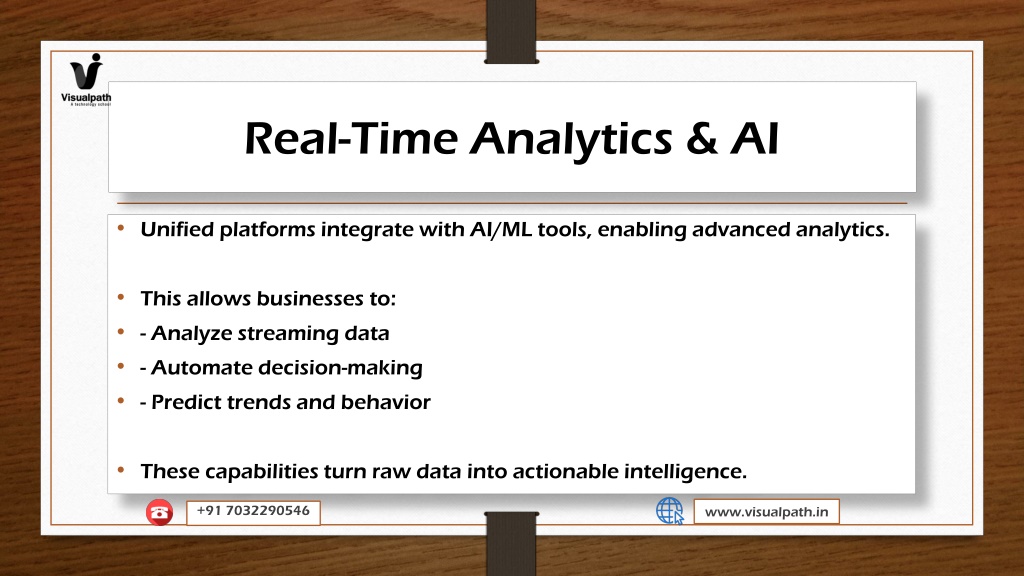 Visualpath
A technology school

Real-Time Analytics & AI

• Unified platforms integrate with AI/ML tools, enabling advanced analytics.

• This allows businesses to:
• - Analyze streaming data
• - Automate decision-making
• - Predict trends and behavior

• These capabilities turn raw data into actionable intelligence.

+91 7032290546

www.visualpath.in